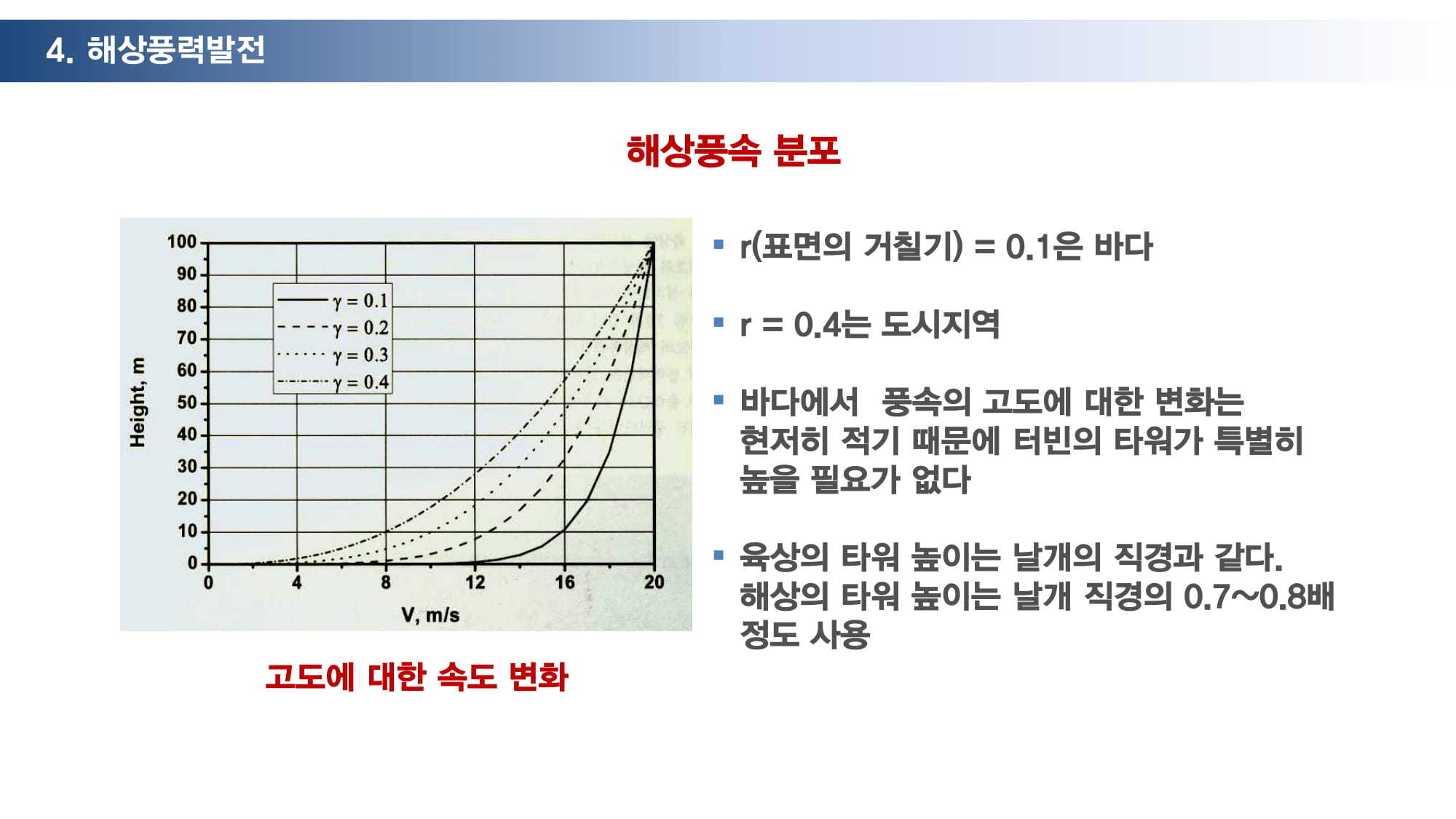 4. 해상풍력발전

해상풍속 분포

100
90
80
70
60
50
40
30
20
10
0
Height, m

$\gamma = 0.1$
$\gamma = 0.2$
$\gamma = 0.3$
$\gamma = 0.4$

0
4
8
12
16
20
V, m/s

고도에 대한 속도 변화

▪ r(표면의 거칠기) = 0.1은 바다

▪ r = 0.4는 도시지역

▪ 바다에서 풍속의 고도에 대한 변화는 현저히 적기 때문에 터빈의 타워가 특별히 높을 필요가 없다

▪ 육상의 타워 높이는 날개의 직경과 같다. 해상의 타워 높이는 날개 직경의 0.7~0.8배 정도 사용